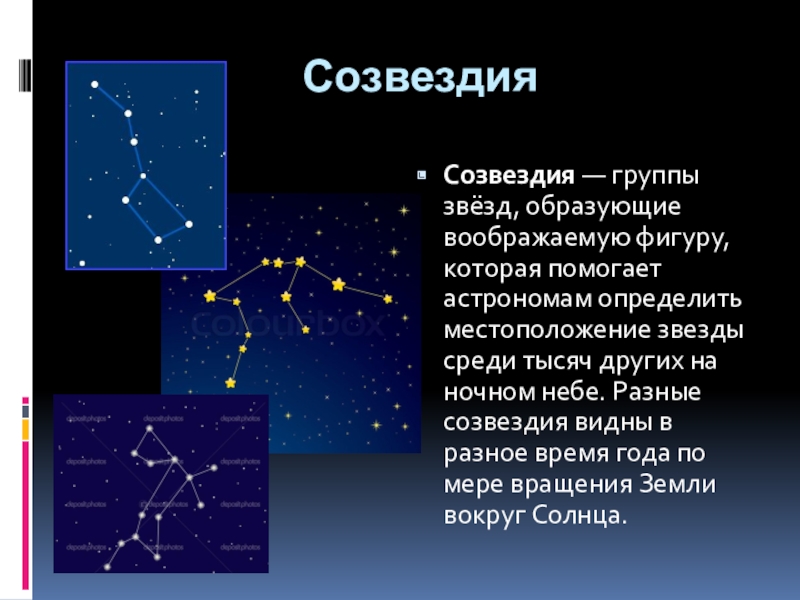 Созвездия

Созвездия — группы звёзд, образующие воображаемую фигуру, которая помогает астрономам определить местоположение звезды среди тысяч других на ночном небе. Разные созвездия видны в разное время года по мере вращения Земли вокруг Солнца.

colourbox

depositphotos